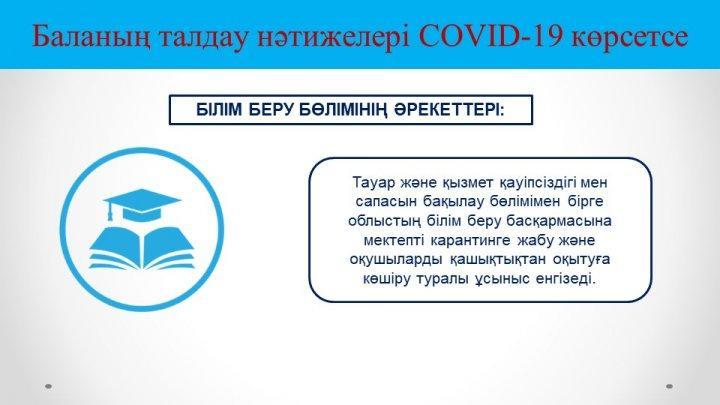 Баланың талдау нәтижелері COVID-19 көрсетсе

БІЛІМ БЕРУ БӨЛІМІНІҢ ӘРЕКЕТТЕРІ:

Тауар және қызмет қауіпсіздігі мен сапасын бақылау бөлімімен бірге облыстың білім беру басқармасына мектепті карантинге жабу және оқушыларды қашықтықтан оқытуға көшіру туралы ұсыныс енгізеді.